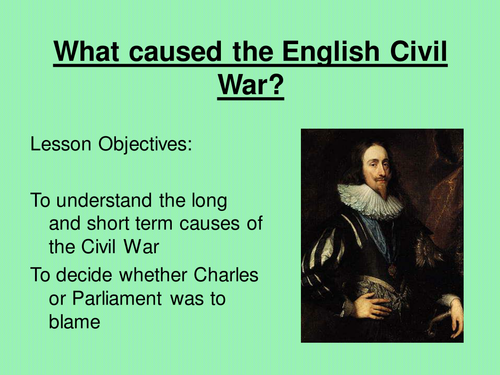 What caused the English Civil War?

Lesson Objectives:

To understand the long and short term causes of the Civil War

To decide whether Charles or Parliament was to blame